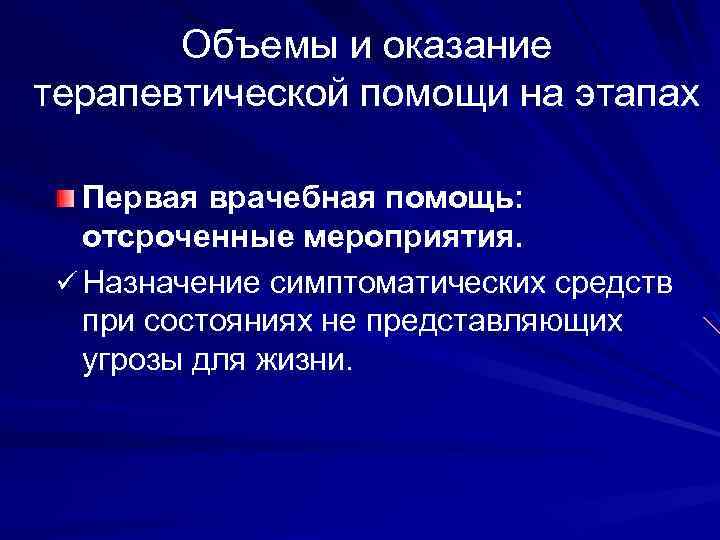 Объемы и оказание терапевтической помощи на этапах

Первая врачебная помощь: отсроченные мероприятия.

✓ Назначение симптоматических средств при состояниях не представляющих угрозы для жизни.